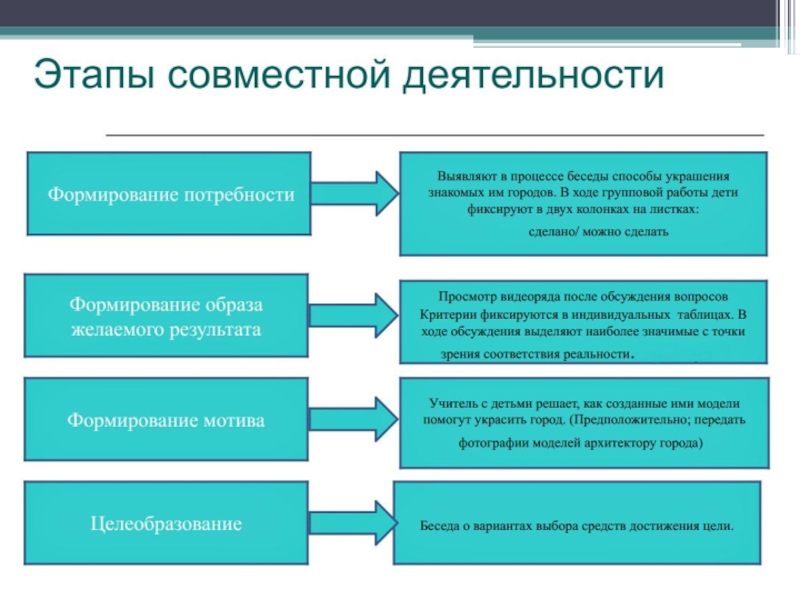 Этапы совместной деятельности

Формирование потребности

Выявляют в процессе беседы способы украшения знакомых им городов. В ходе групповой работы дети фиксируют в двух колонках на листках:

сделано/ можно сделать

Формирование образа желаемого результата

Просмотр видеоряда после обсуждения вопросов Критерии фиксируются в индивидуальных таблицах. В ходе обсуждения выделяют наиболее значимые с точки зрения соответствия реальности.

Формирование мотива

Учитель с детьми решает, как созданные ими модели помогут украсить город. (Предположительно; передать фотографии моделей архитектору города)

Целеобразование

Беседа о вариантах выбора средств достижения цели.